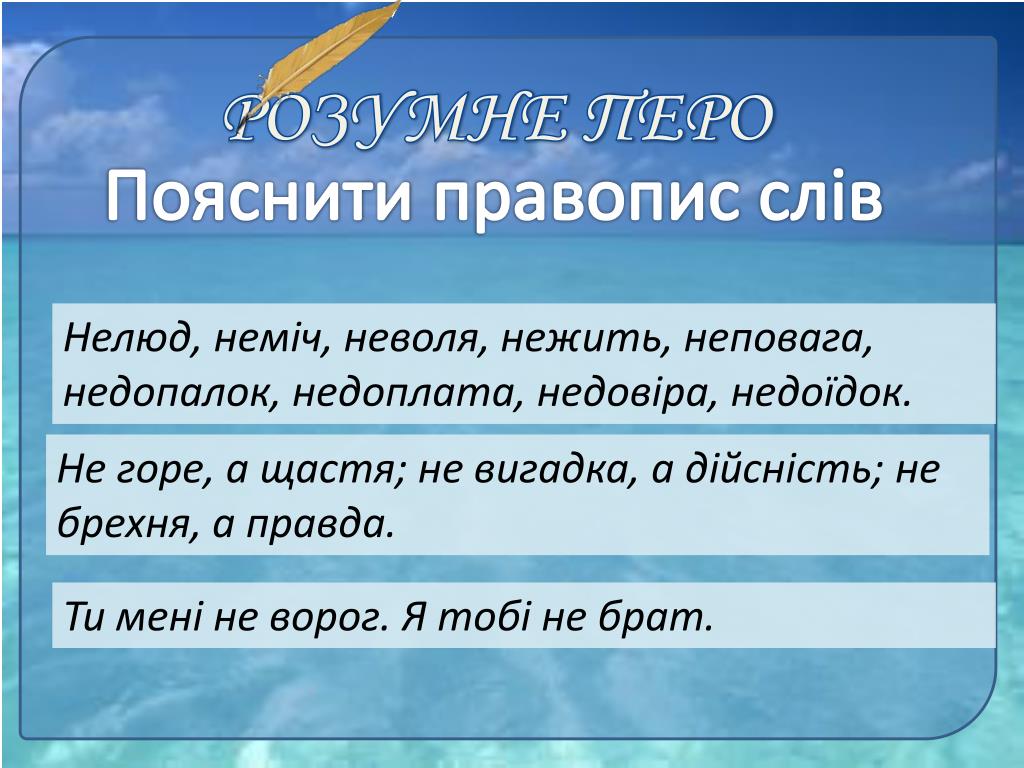 РОЗУМНЕ ПЕРО
Пояснити правопис слів

Нелюд, неміч, неволя, нежить, неповага, недопалок, недоплата, недовіра, недоїдок.

Не горе, а щастя; не вигадка, а дійсність; не брехня, а правда.

Ти мені не ворог. Я тобі не брат.